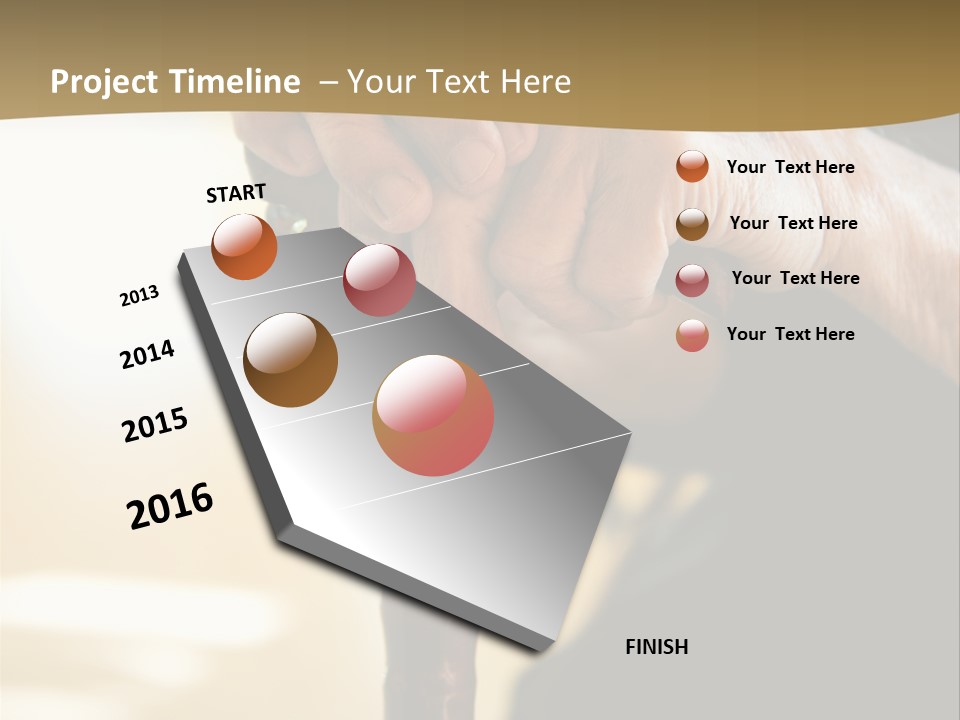 Project Timeline – Your Text Here

START

2013

2014

2015

2016

FINISH

Your Text Here

Your Text Here

Your Text Here

Your Text Here